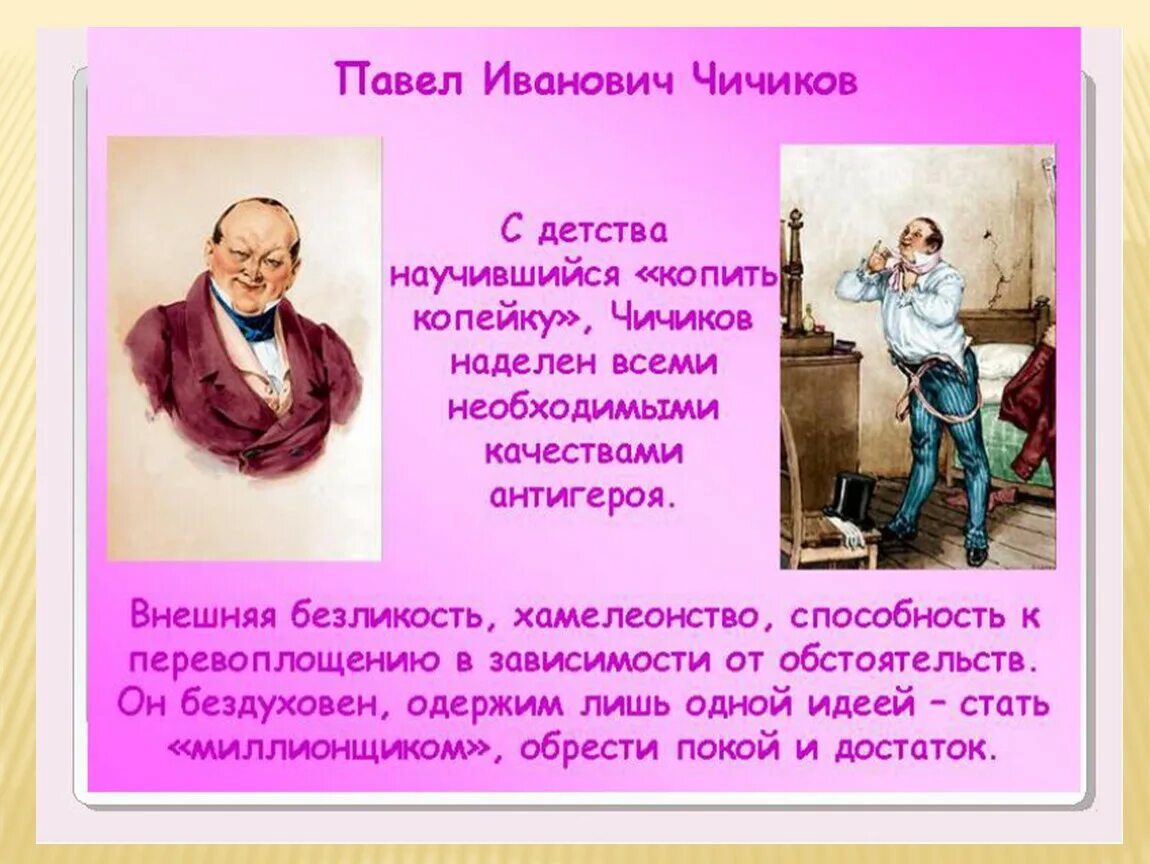 Павел Иванович Чичиков

С детства научившийся «копить копейку», Чичиков наделен всеми необходимыми качествами антигероя.

Внешняя безликость, хамелеонство, способность к перевоплощению в зависимости от обстоятельств. Он бездуховен, одержим лишь одной идеей – стать «миллионщиком», обрести покой и достаток.